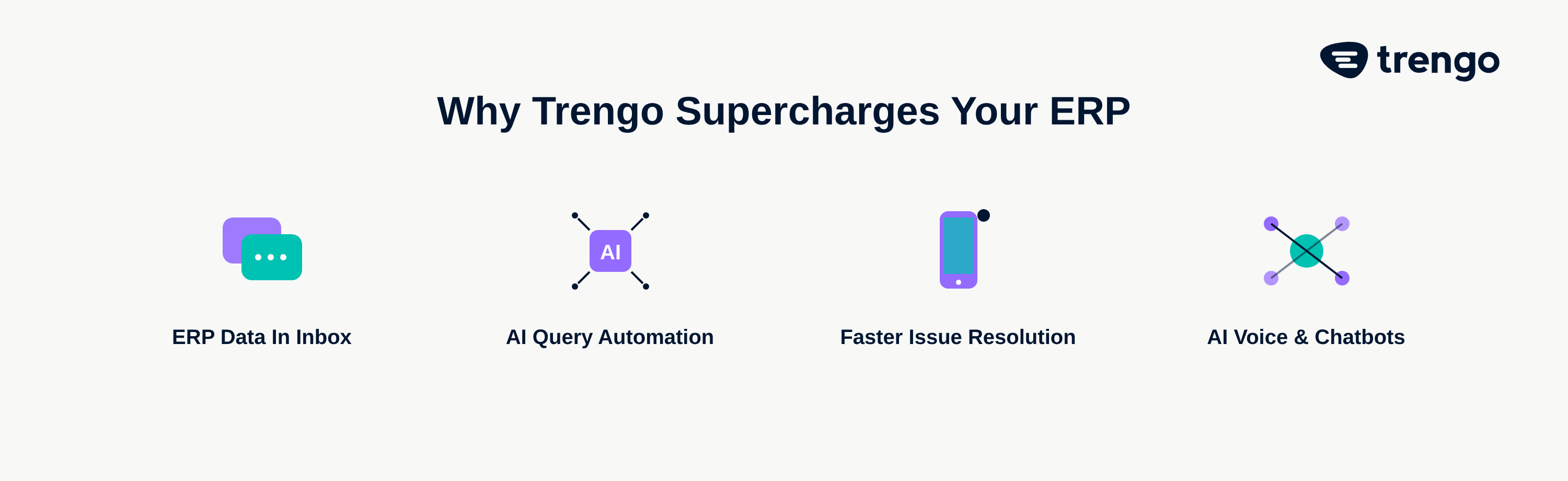 trengo

Why Trengo Supercharges Your ERP

AI

ERP Data In Inbox

AI Query Automation

Faster Issue Resolution

AI Voice & Chatbots